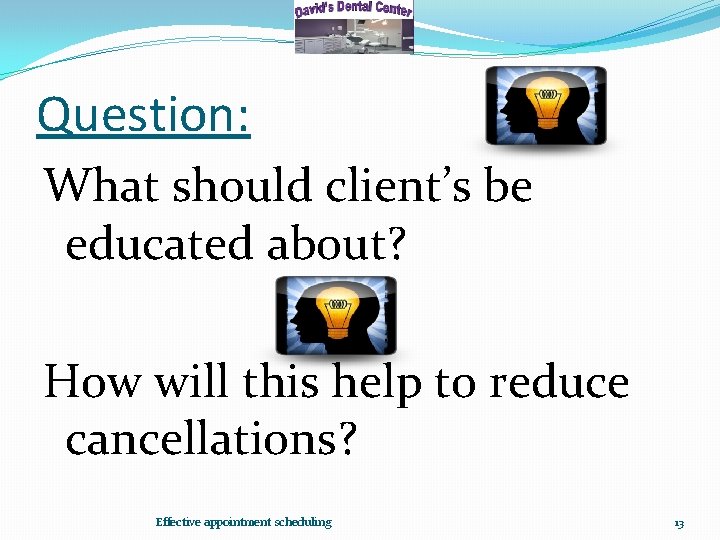 David's Dental Center

Question:

What should client's be educated about?

How will this help to reduce cancellations?

Effective appointment scheduling

13